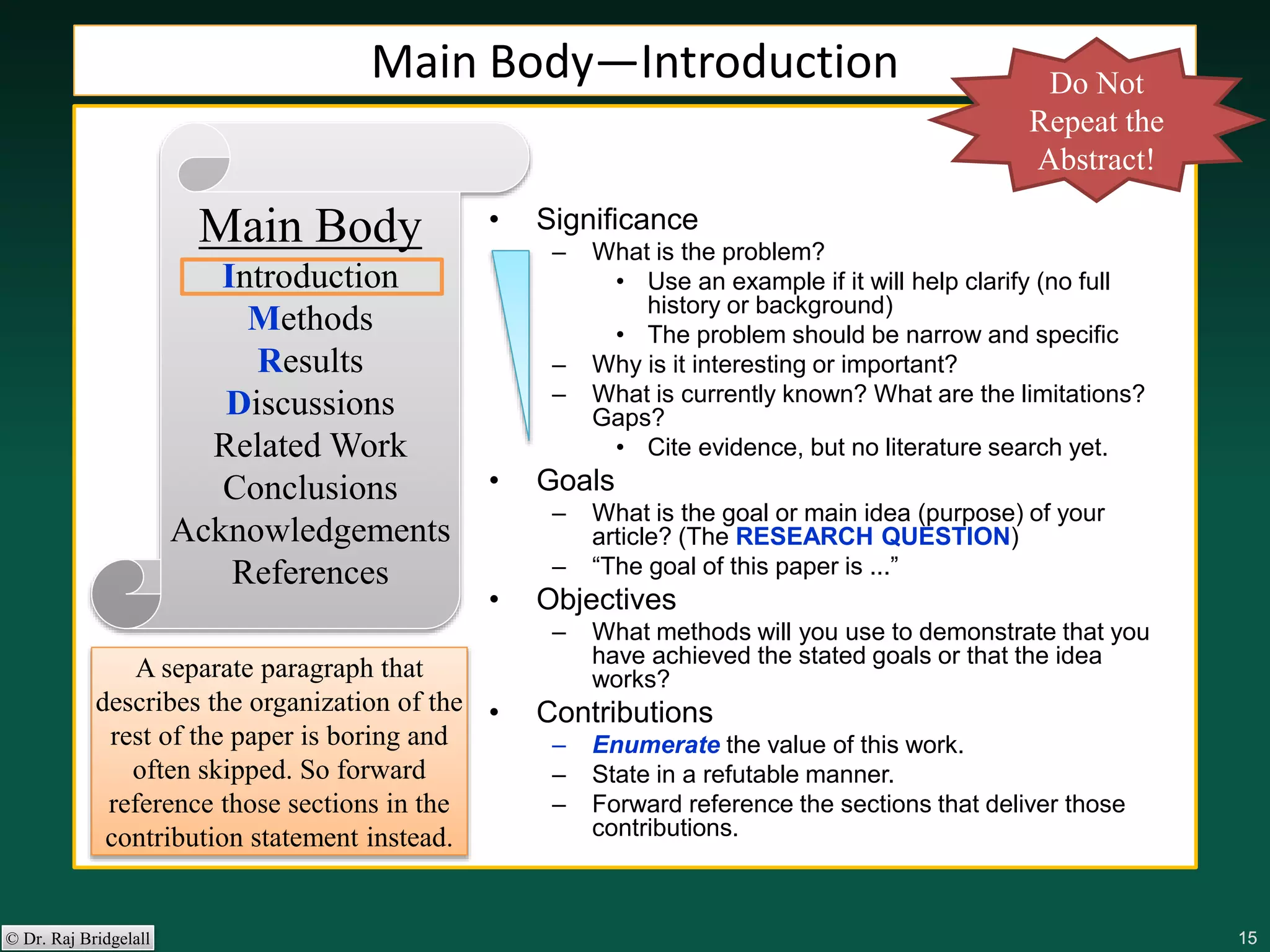 Main Body—Introduction

Do Not Repeat the Abstract!

Main Body
Introduction
Methods
Results
Discussions
Related Work
Conclusions
Acknowledgements
References

A separate paragraph that describes the organization of the rest of the paper is boring and often skipped. So forward reference those sections in the contribution statement instead.

• Significance
– What is the problem?
• Use an example if it will help clarify (no full history or background)
• The problem should be narrow and specific
– Why is it interesting or important?
– What is currently known? What are the limitations? Gaps?
• Cite evidence, but no literature search yet.
• Goals
– What is the goal or main idea (purpose) of your article? (The RESEARCH QUESTION)
– “The goal of this paper is ...”
• Objectives
– What methods will you use to demonstrate that you have achieved the stated goals or that the idea works?
• Contributions
– Enumerate the value of this work.
– State in a refutable manner.
– Forward reference the sections that deliver those contributions.

© Dr. Raj Bridgelall

15